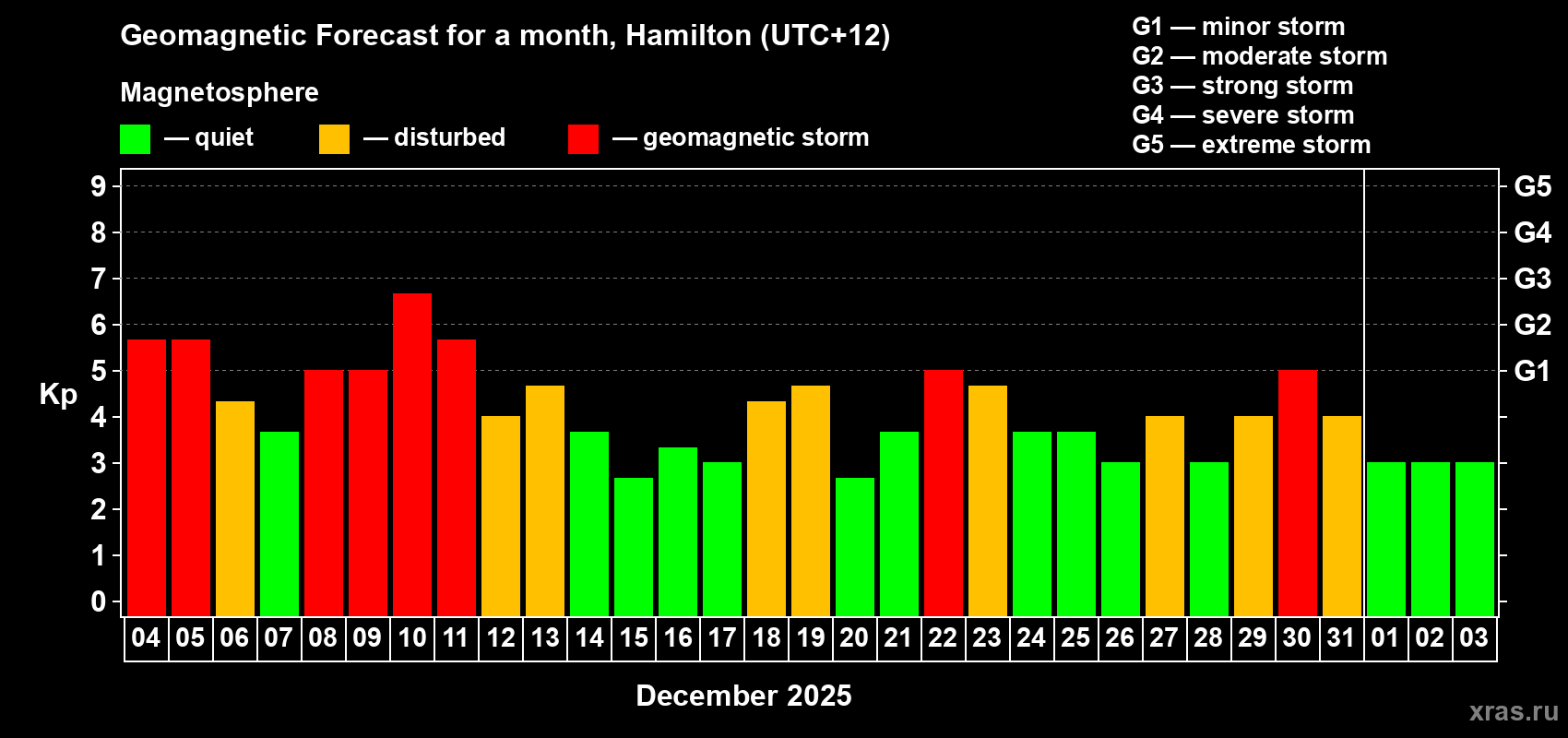 Geomagnetic Forecast for a month, Hamilton (UTC+12)

Magnetosphere

— quiet — disturbed — geomagnetic storm

G1 — minor storm
G2 — moderate storm
G3 — strong storm
G4 — severe storm
G5 — extreme storm

Kp

9
8
7
6
5
4
3
2
1
0

G5
G4
G3
G2
G1

04 05 06 07 08 09 10 11 12 13 14 15 16 17 18 19 20 21 22 23 24 25 26 27 28 29 30 31 01 02 03

December 2025

xras.ru